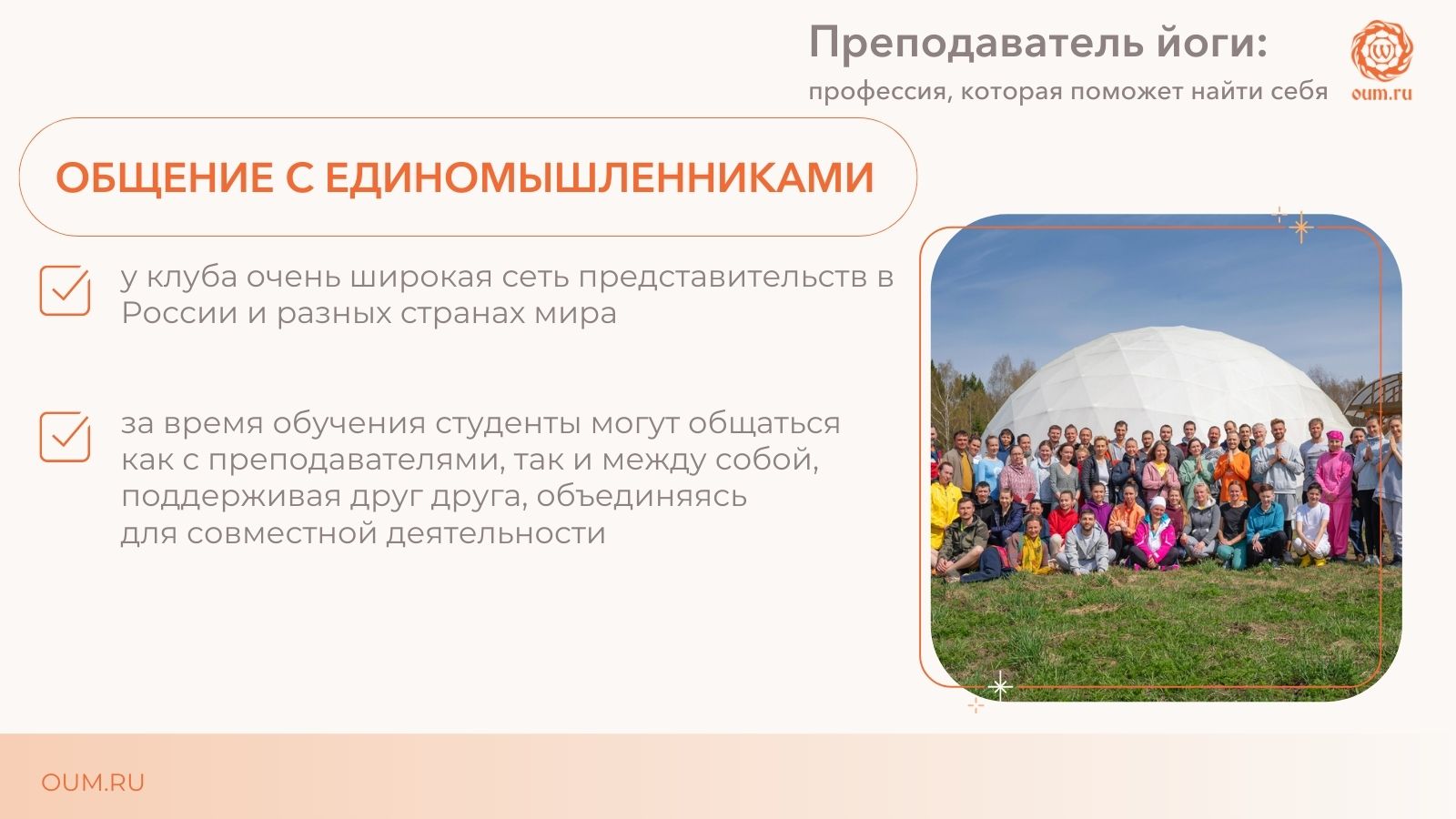 Преподаватель йоги:
профессия, которая поможет найти себя

oum.ru

ОБЩЕНИЕ С ЕДИНОМЫШЛЕННИКАМИ

у клуба очень широкая сеть представительств в России и разных странах мира

за время обучения студенты могут общаться как с преподавателями, так и между собой, поддерживая друг друга, объединяясь для совместной деятельности

OUM.RU